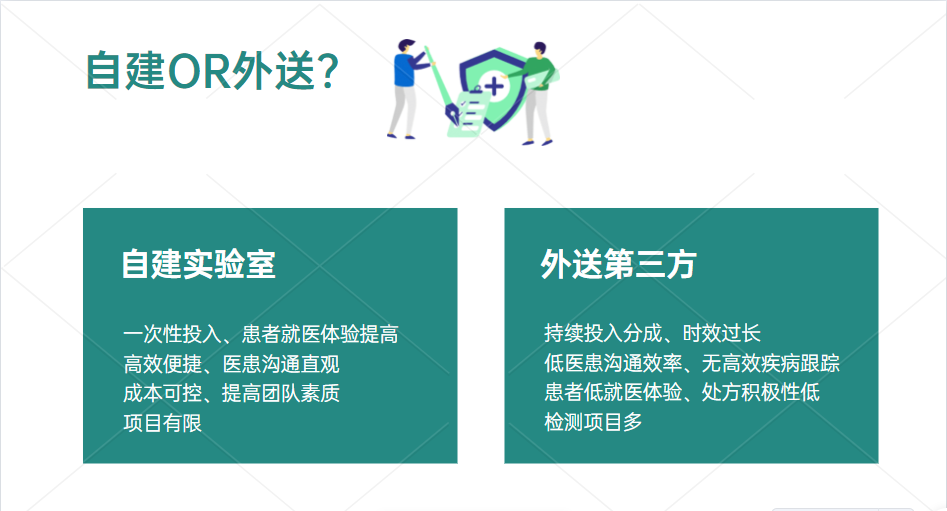 自建OR外送?

自建实验室

一次性投入、患者就医体验提高
高效便捷、医患沟通直观
成本可控、提高团队素质
项目有限

外送第三方

持续投入分成、时效过长
低医患沟通效率、无高效疾病跟踪
患者低就医体验、处方积极性低
检测项目多